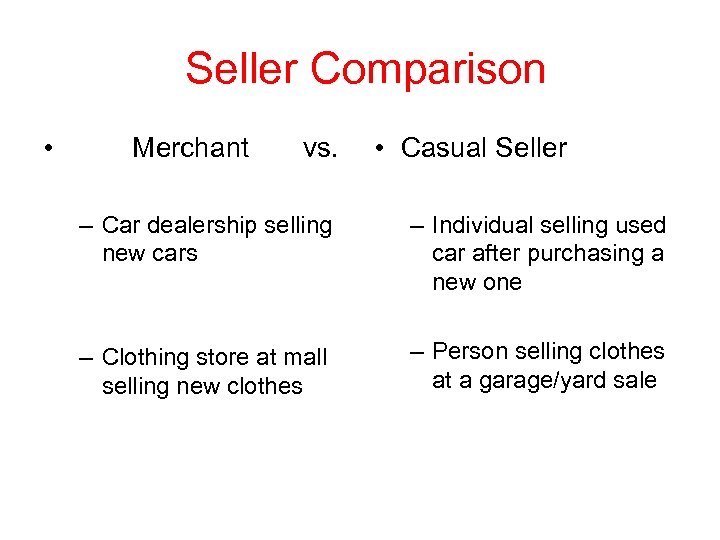 Seller Comparison

• Merchant vs.

– Car dealership selling new cars

– Clothing store at mall selling new clothes

• Casual Seller

– Individual selling used car after purchasing a new one

– Person selling clothes at a garage/yard sale